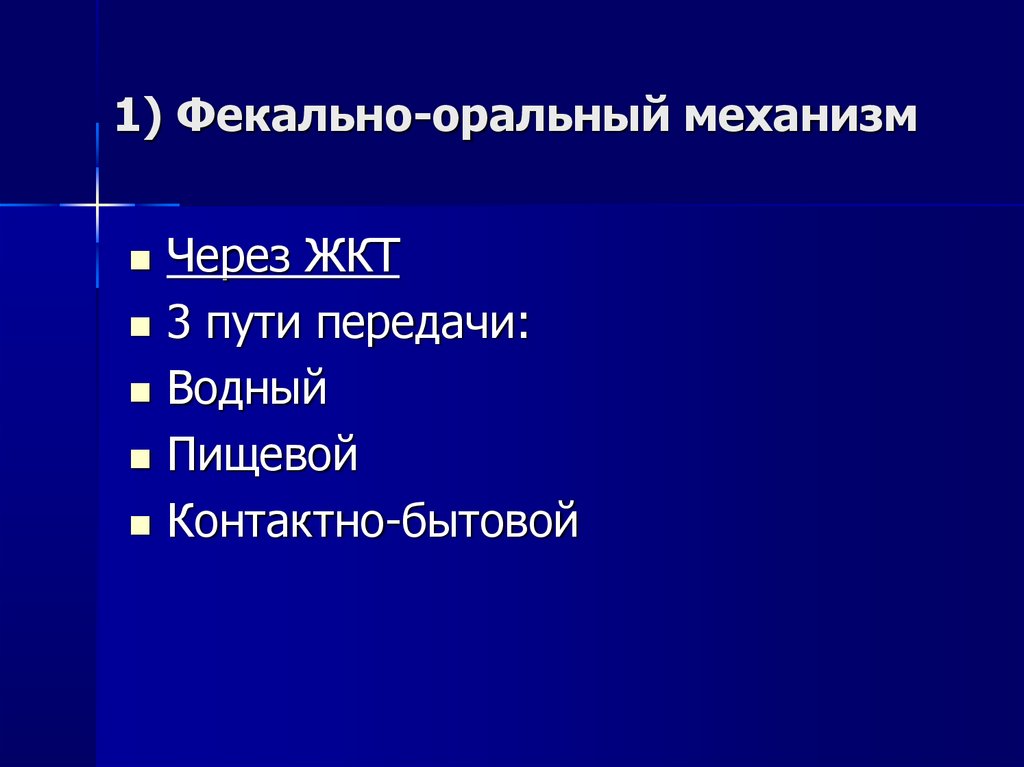 1) Фекально-оральный механизм

- Через ЖКТ
- 3 пути передачи:
- Водный
- Пищевой
- Контактно-бытовой